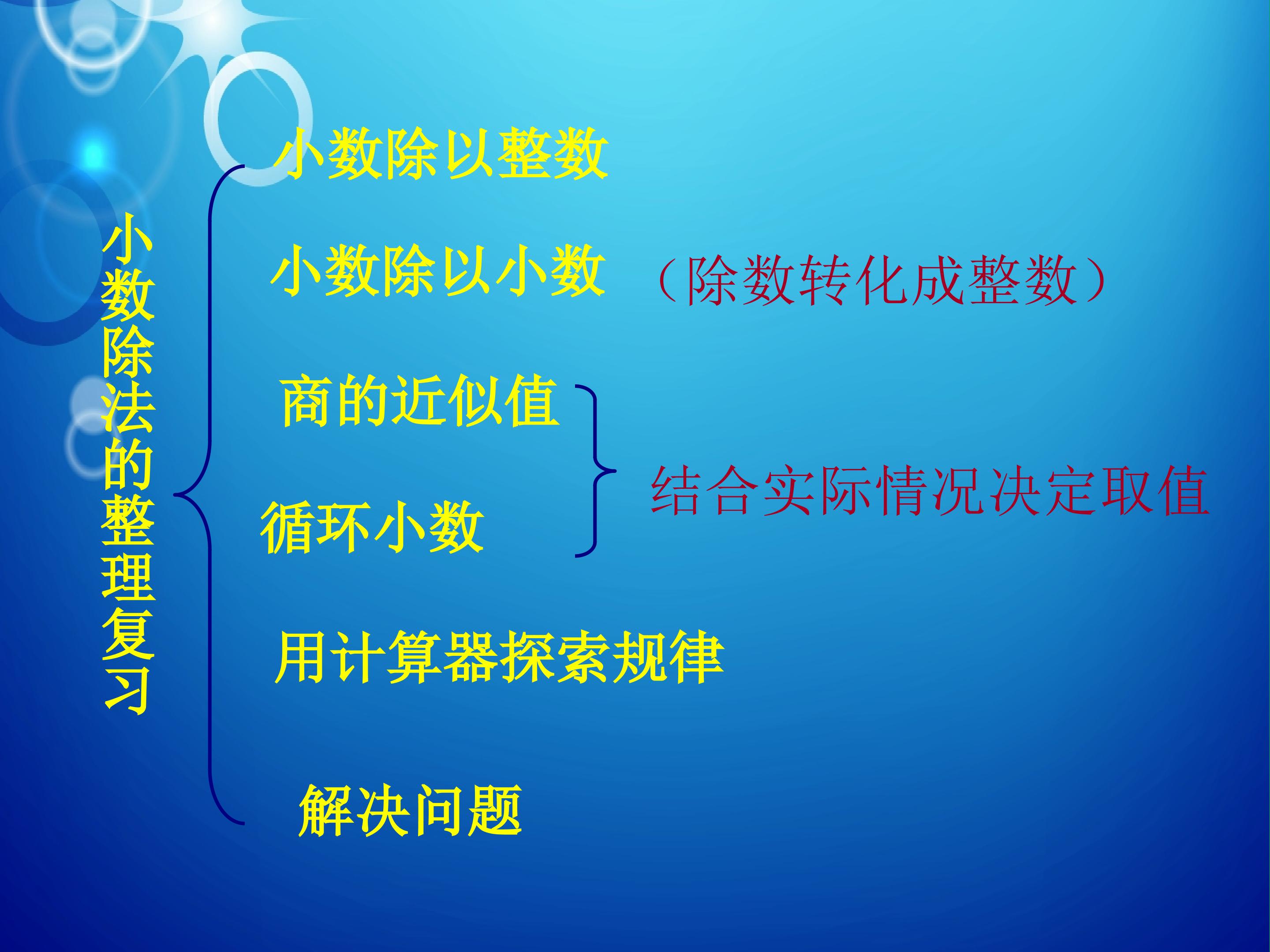 小数除法的整理复习

小数除以整数

小数除以小数 （除数转化成整数）

商的近似值

循环小数

结合实际情况决定取值

用计算器探索规律

解决问题